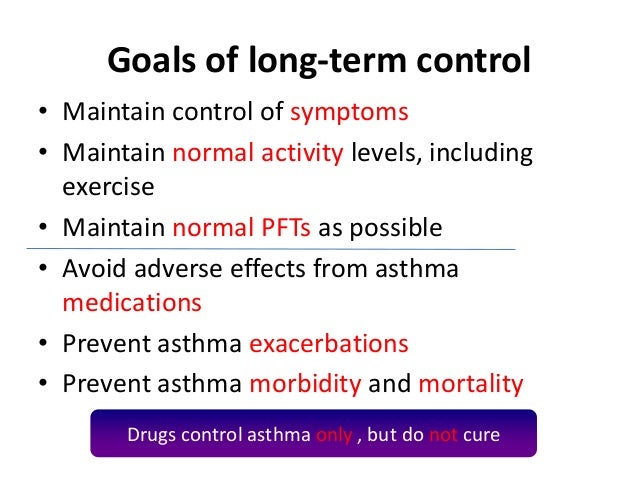 Goals of long-term control

• Maintain control of symptoms
• Maintain normal activity levels, including exercise
• Maintain normal PFTs as possible
• Avoid adverse effects from asthma medications
• Prevent asthma exacerbations
• Prevent asthma morbidity and mortality

Drugs control asthma only , but do not cure